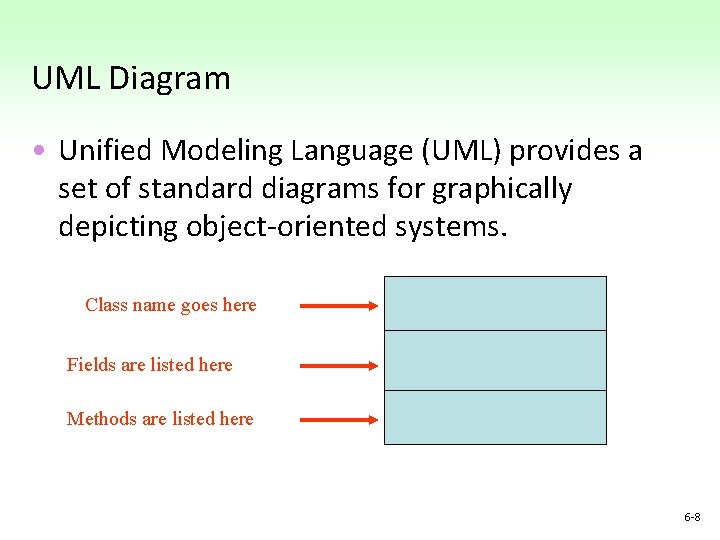 UML Diagram

• Unified Modeling Language (UML) provides a set of standard diagrams for graphically depicting object-oriented systems.

Class name goes here

Fields are listed here

Methods are listed here

6-8